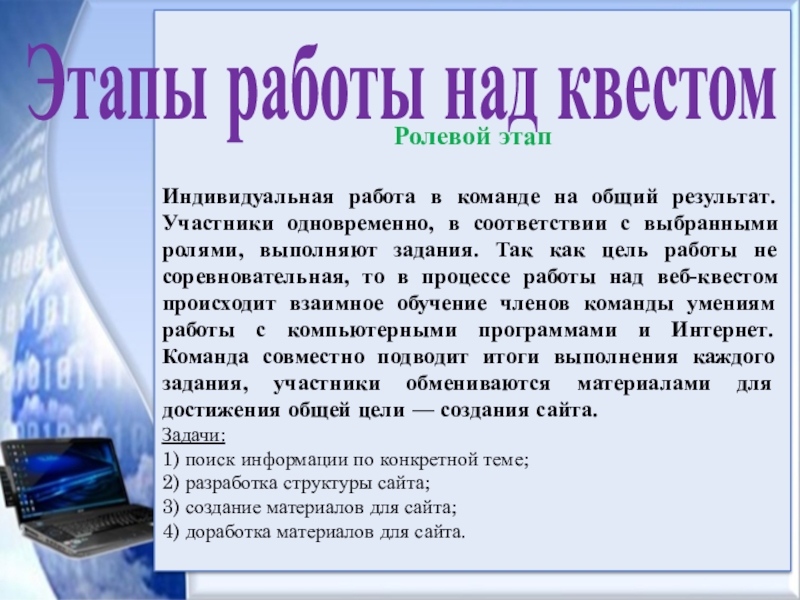 Этапы работы над квестом

Ролевой этап

Индивидуальная работа в команде на общий результат. Участники одновременно, в соответствии с выбранными ролями, выполняют задания. Так как цель работы не соревновательная, то в процессе работы над веб-квестом происходит взаимное обучение членов команды умениям работы с компьютерными программами и Интернет. Команда совместно подводит итоги выполнения каждого задания, участники обмениваются материалами для достижения общей цели — создания сайта.

Задачи:
1) поиск информации по конкретной теме;
2) разработка структуры сайта;
3) создание материалов для сайта;
4) доработка материалов для сайта.